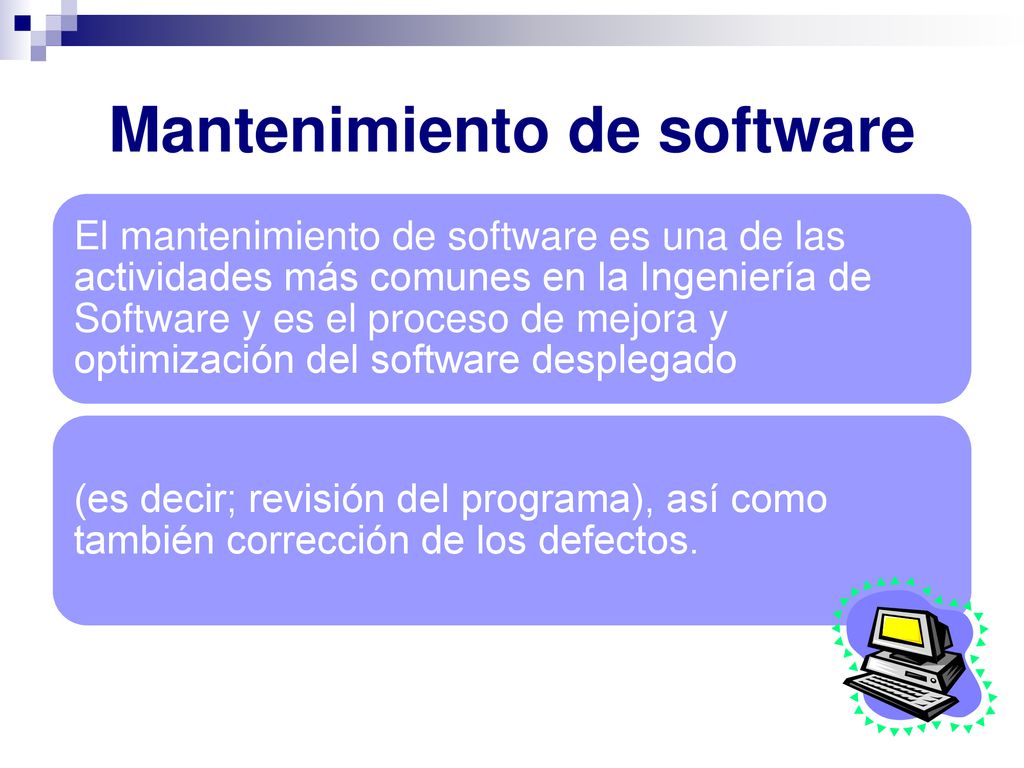 Mantenimiento de software

El mantenimiento de software es una de las actividades más comunes en la Ingeniería de Software y es el proceso de mejora y optimización del software desplegado

(es decir; revisión del programa), así como también corrección de los defectos.